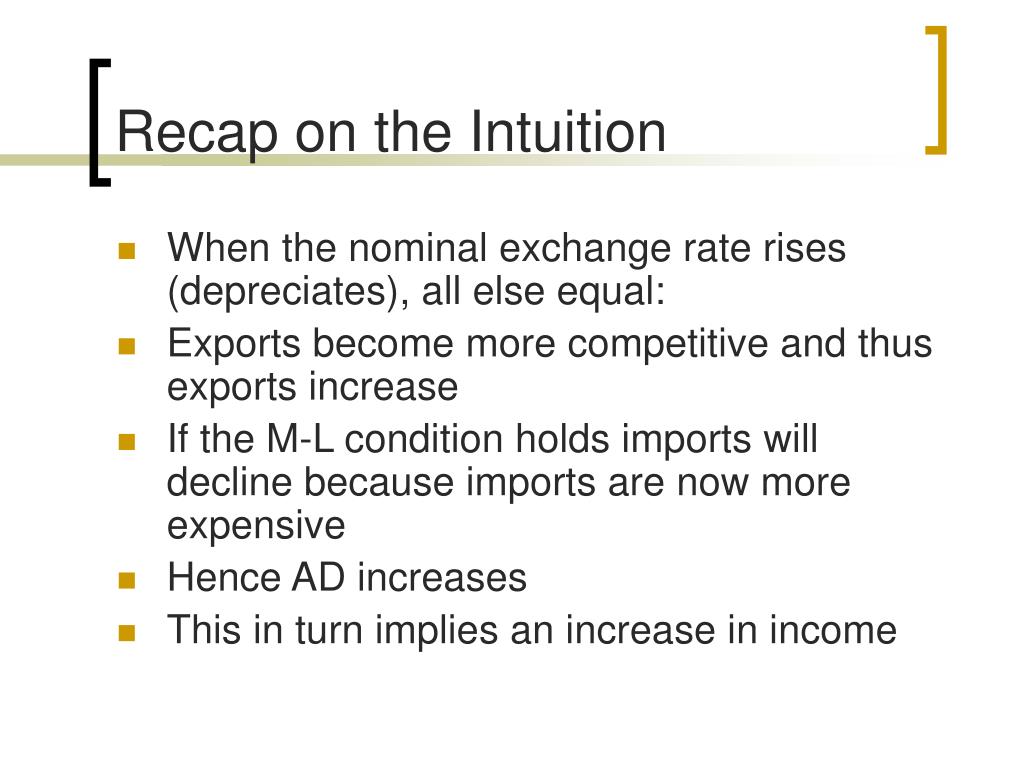 Recap on the Intuition

- When the nominal exchange rate rises (depreciates), all else equal:
- Exports become more competitive and thus exports increase
- If the M-L condition holds imports will decline because imports are now more expensive
- Hence AD increases
- This in turn implies an increase in income